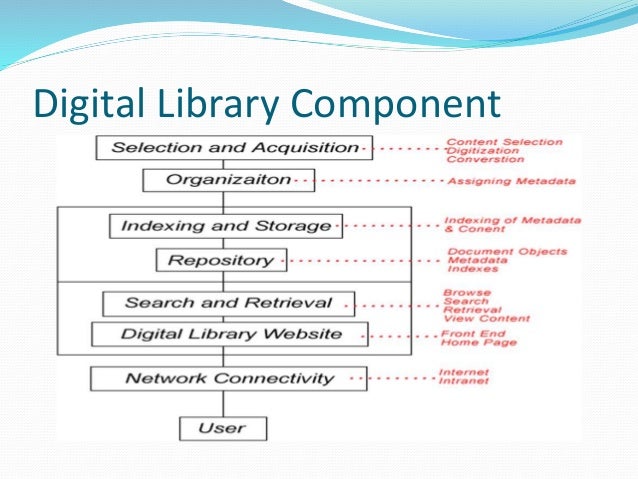 Digital Library Component

Selection and Acquisition
Content Selection
Digitization
Converstion

Organizaiton
Assigning Metadata

Indexing and Storage
Indexing of Metadata & Conent

Repository
Document Objects
Metadata
Indexes

Search and Retrieval
Browse
Search
Retrieval
View Content

Digital Library Website
Front End
Home Page

Network Connectivity
Internet
Intranet

User